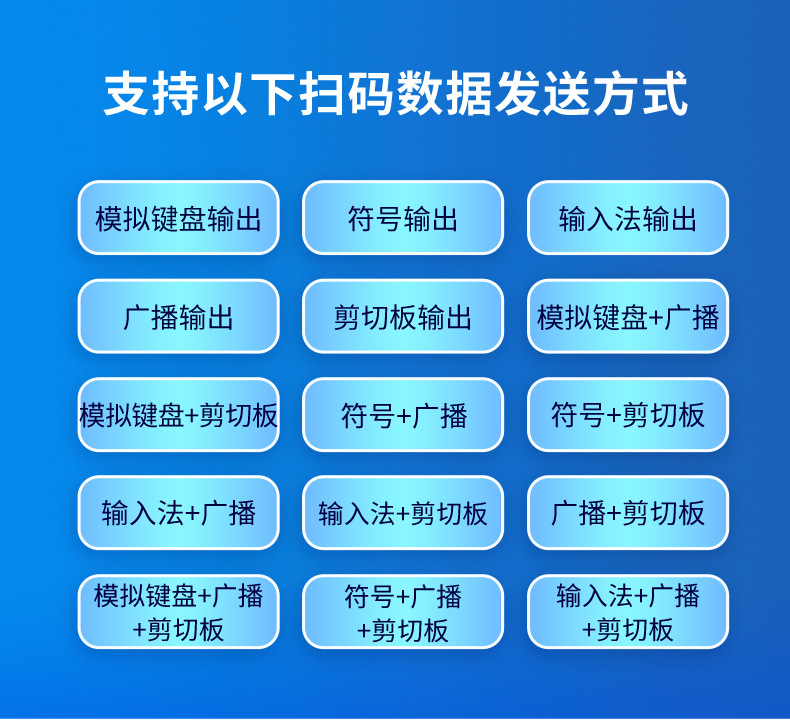 支持以下扫码数据发送方式

模拟键盘输出

符号输出

输入法输出

广播输出

剪切板输出

模拟键盘+广播

模拟键盘+剪切板

符号+广播

符号+剪切板

输入法+广播

输入法+剪切板

广播+剪切板

模拟键盘+广播+剪切板

符号+广播+剪切板

输入法+广播+剪切板